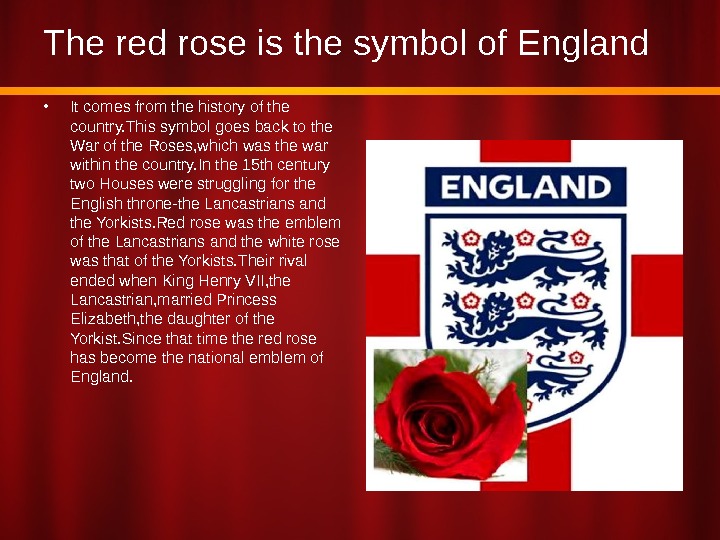 The red rose is the symbol of England

• It comes from the history of the country.This symbol goes back to the War of the Roses,which was the war within the country.In the 15th century two Houses were struggling for the English throne-the Lancastrians and the Yorkists.Red rose was the emblem of the Lancastrians and the white rose was that of the Yorkists.Their rival ended when King Henry VII,the Lancastrian,married Princess Elizabeth,the daughter of the Yorkist.Since that time the red rose has become the national emblem of England.

ENGLAND